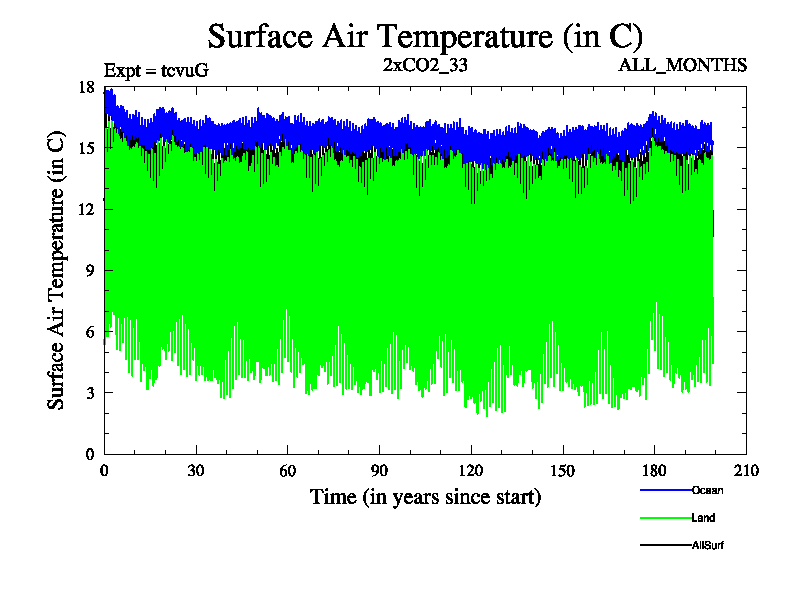 Surface Air Temperature (in C)

Expt = tcvuG

2xCO2_33

ALL_MONTHS

Surface Air Temperature (in C)

18
15
12
9
6
3
0

0
30
60
90
120
150
180
210

Time (in years since start)

Ocean
Land
AllSurf